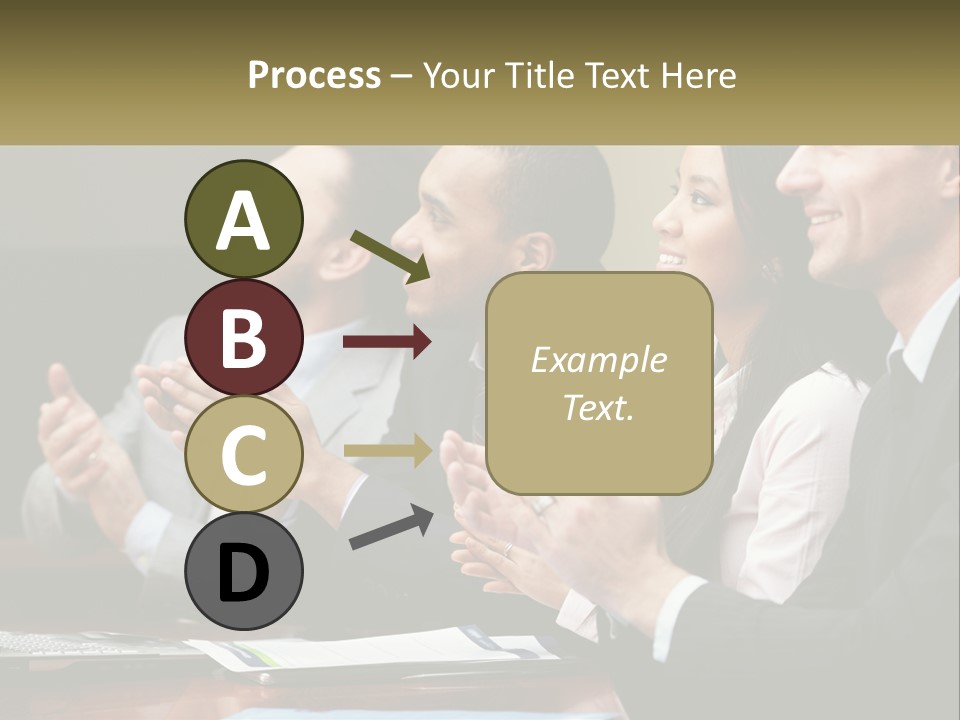 Process – Your Title Text Here

A

B

C

D

Example Text.